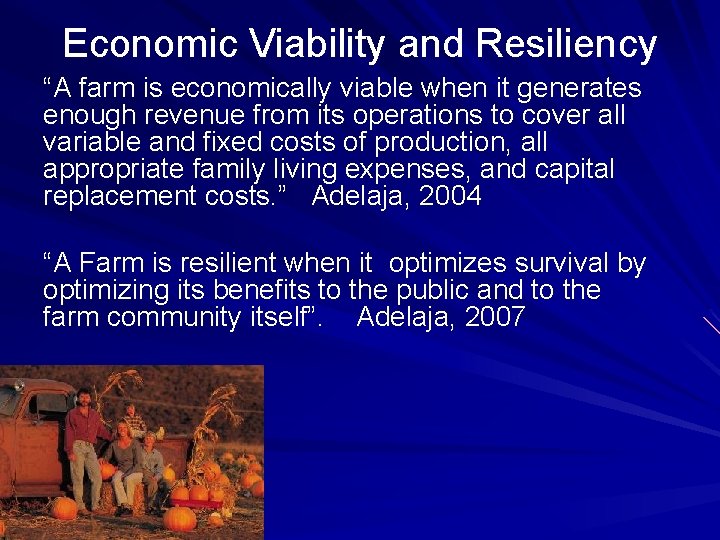 Economic Viability and Resiliency

“A farm is economically viable when it generates enough revenue from its operations to cover all variable and fixed costs of production, all appropriate family living expenses, and capital replacement costs.” Adelaja, 2004

“A Farm is resilient when it optimizes survival by optimizing its benefits to the public and to the farm community itself”. Adelaja, 2007